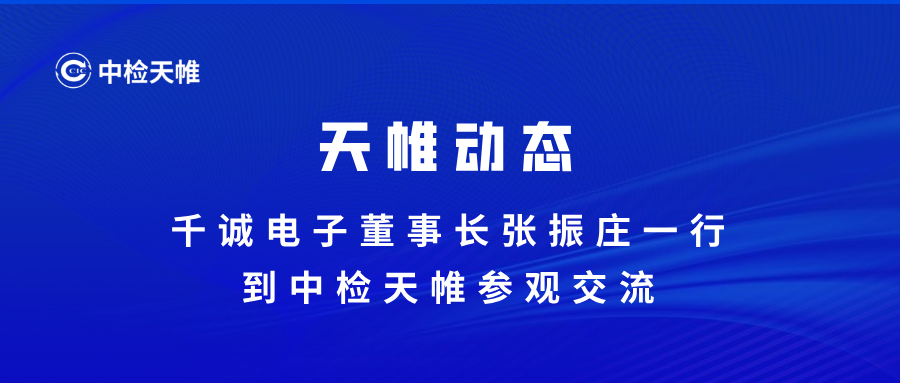 CIC 中检天帷

天帷动态

千诚电子董事长张振庄一行
到中检天帷参观交流